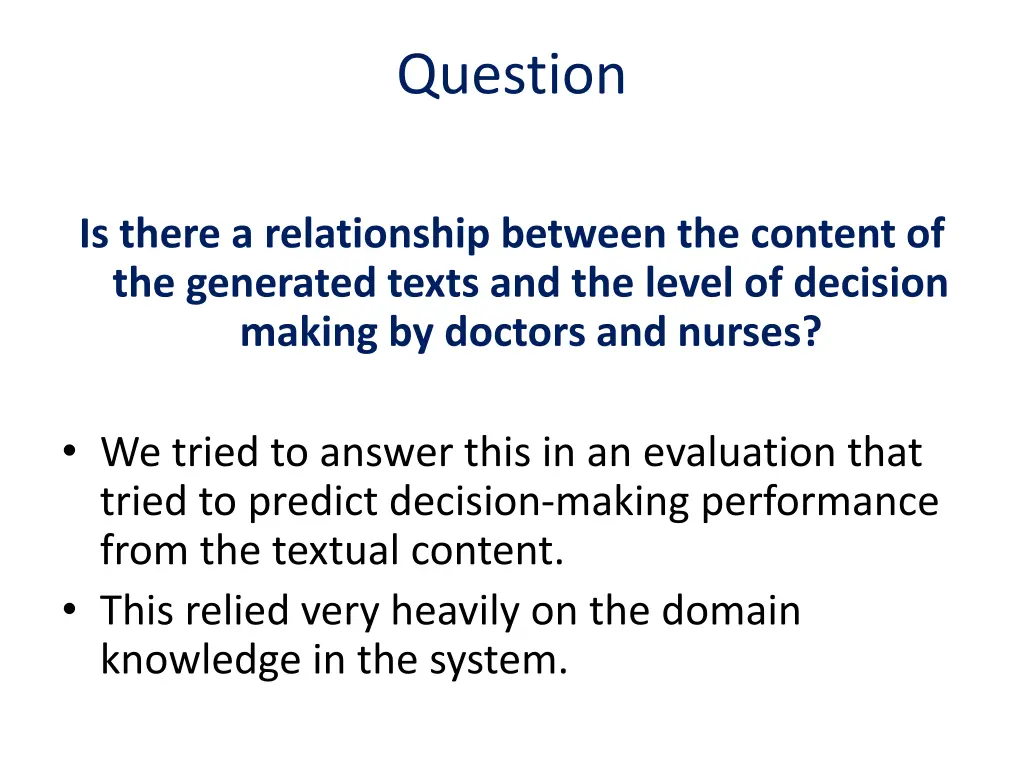 Question

Is there a relationship between the content of the generated texts and the level of decision making by doctors and nurses?

• We tried to answer this in an evaluation that tried to predict decision-making performance from the textual content.
• This relied very heavily on the domain knowledge in the system.